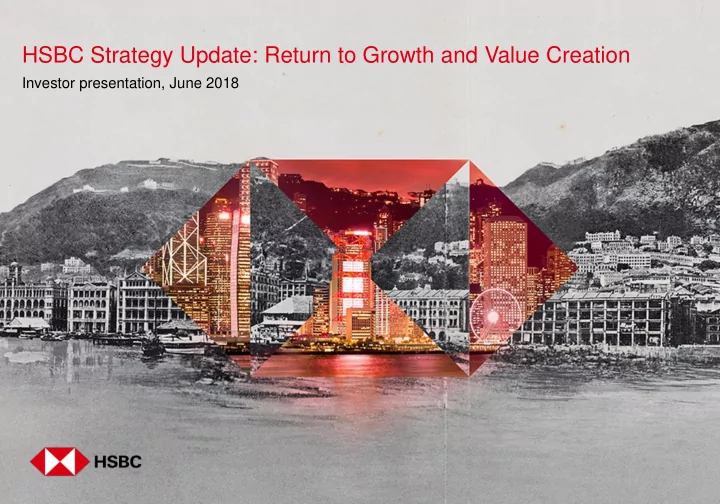 HSBC Strategy Update: Return to Growth and Value Creation

Investor presentation, June 2018

HSBC